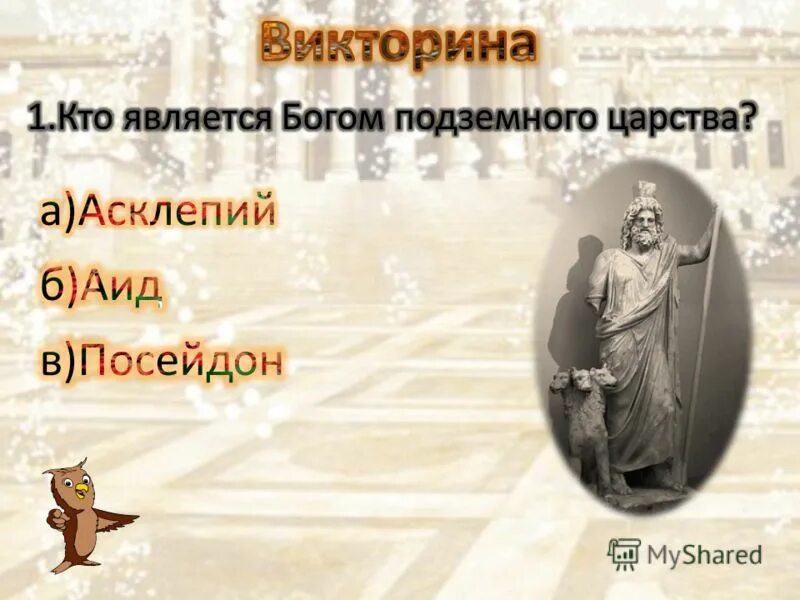 Викторина

1.Кто является Богом подземного царства?

а)Асклепий

б)Аид

в)Посейдон

MyShared